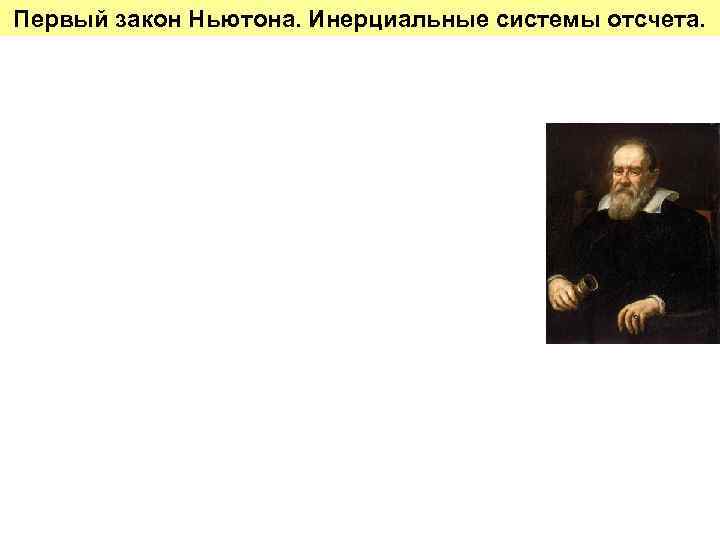 Первый закон Ньютона. Инерциальные системы отсчета.